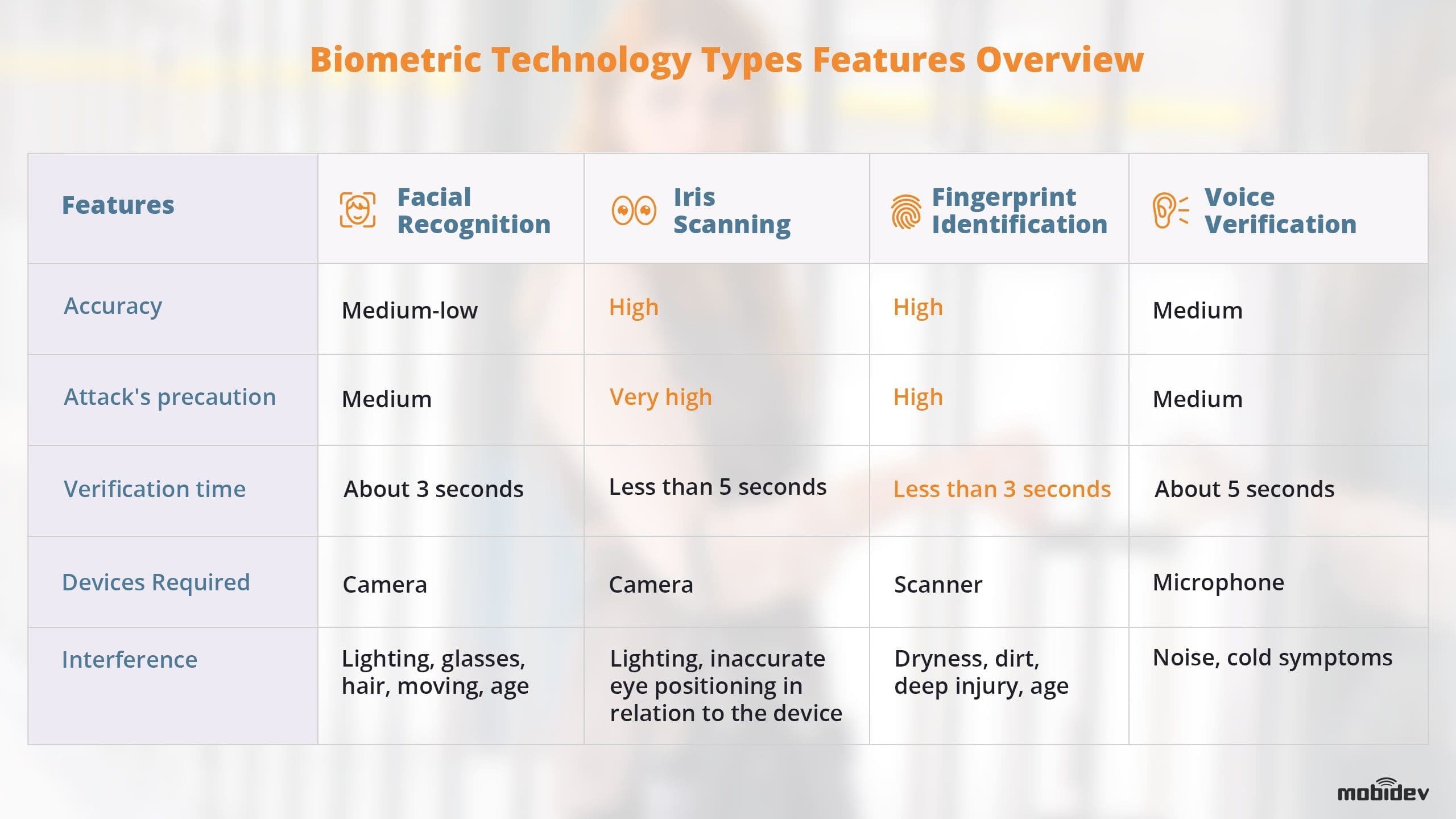 Biometric Technology Types Features Overview

| Features | Facial Recognition | Iris Scanning | Fingerprint Identification | Voice Verification |
|---|---|---|---|---|
| Accuracy | Medium-low | High | High | Medium |
| Attack's precaution | Medium | Very high | High | Medium |
| Verification time | About 3 seconds | Less than 5 seconds | Less than 3 seconds | About 5 seconds |
| Devices Required | Camera | Camera | Scanner | Microphone |
| Interference | Lighting, glasses, hair, moving, age | Lighting, inaccurate eye positioning in relation to the device | Dryness, dirt, deep injury, age | Noise, cold symptoms |

mobidev